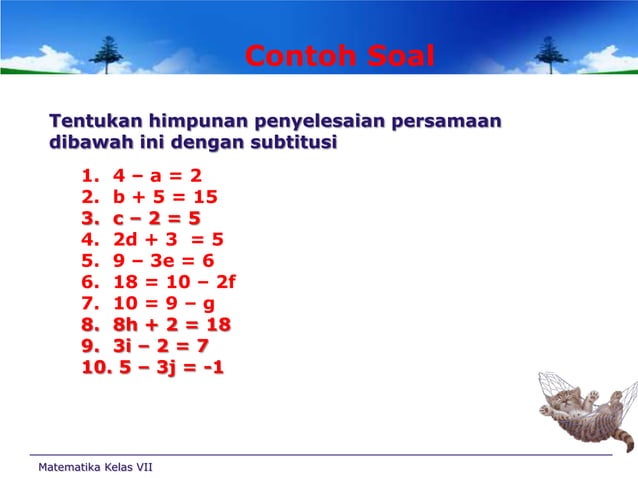 Contoh Soal

Tentukan himpunan penyelesaian persamaan dibawah ini dengan subtitusi

1. $4 - a = 2$
2. $b + 5 = 15$
3. $c - 2 = 5$
4. $2d + 3 = 5$
5. $9 - 3e = 6$
6. $18 = 10 - 2f$
7. $10 = 9 - g$
8. $8h + 2 = 18$
9. $3i - 2 = 7$
10. $5 - 3j = -1$

Matematika Kelas VII